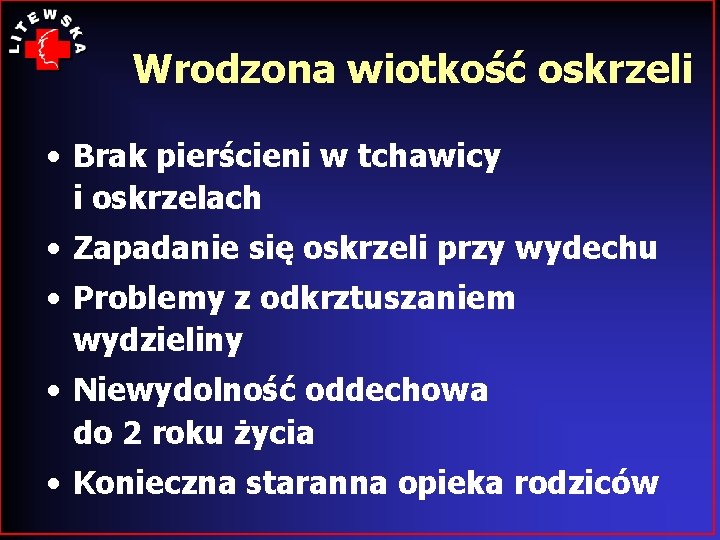 LITEWSKA

Wrodzona wiotkość oskrzeli

• Brak pierścieni w tchawicy i oskrzelach
• Zapadanie się oskrzeli przy wydechu
• Problemy z odkrztuszaniem wydzieliny
• Niewydolność oddechowa do 2 roku życia
• Konieczna staranna opieka rodziców